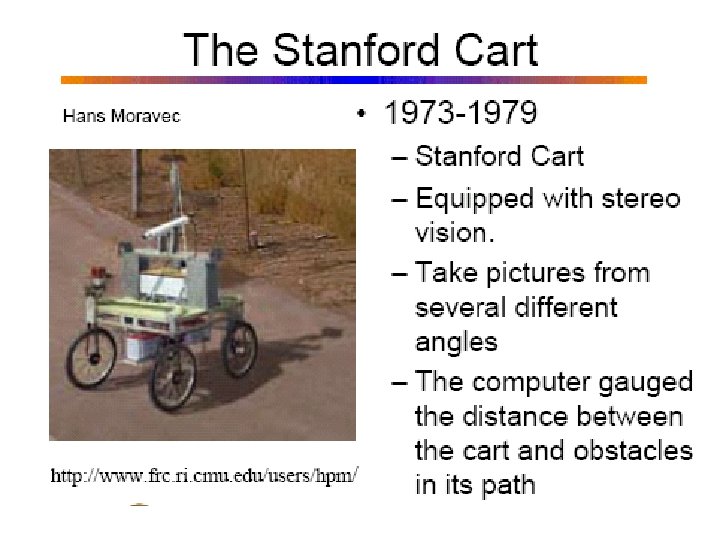 The Stanford Cart

Hans Moravec

http://www.frc.ri.cmu.edu/users/hpm/

• 1973-1979
– Stanford Cart
– Equipped with stereo vision.
– Take pictures from several different angles
– The computer gauged the distance between the cart and obstacles in its path